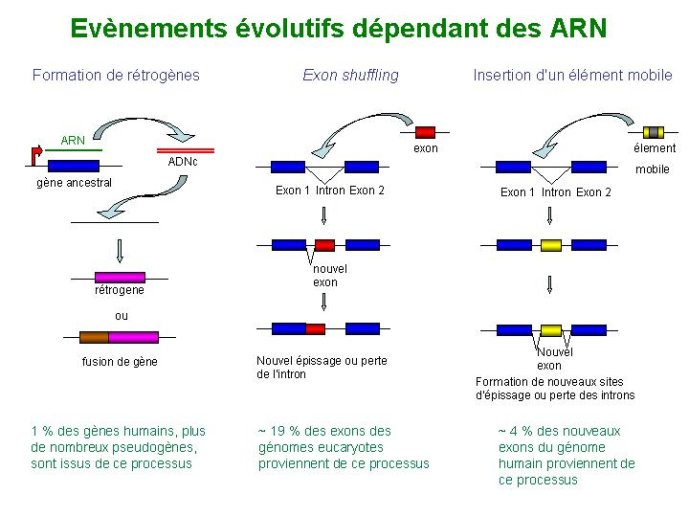 Evènements évolutifs dépendant des ARN

Formation de rétrogènes

ARN
ADNc
gène ancestral
rétrogene
ou
fusion de gène

1 % des gènes humains, plus de nombreux pseudogènes, sont issus de ce processus

Exon shuffling

exon
Exon 1 Intron Exon 2
nouvel exon
Nouvel épissage ou perte de l'intron

~ 19 % des exons des génomes eucaryotes proviennent de ce processus

Insertion d'un élément mobile

élement mobile
Exon 1 Intron Exon 2
Nouvel exon
Formation de nouveaux sites d'épissage ou perte des introns

~ 4 % des nouveaux exons du génome humain proviennent de ce processus